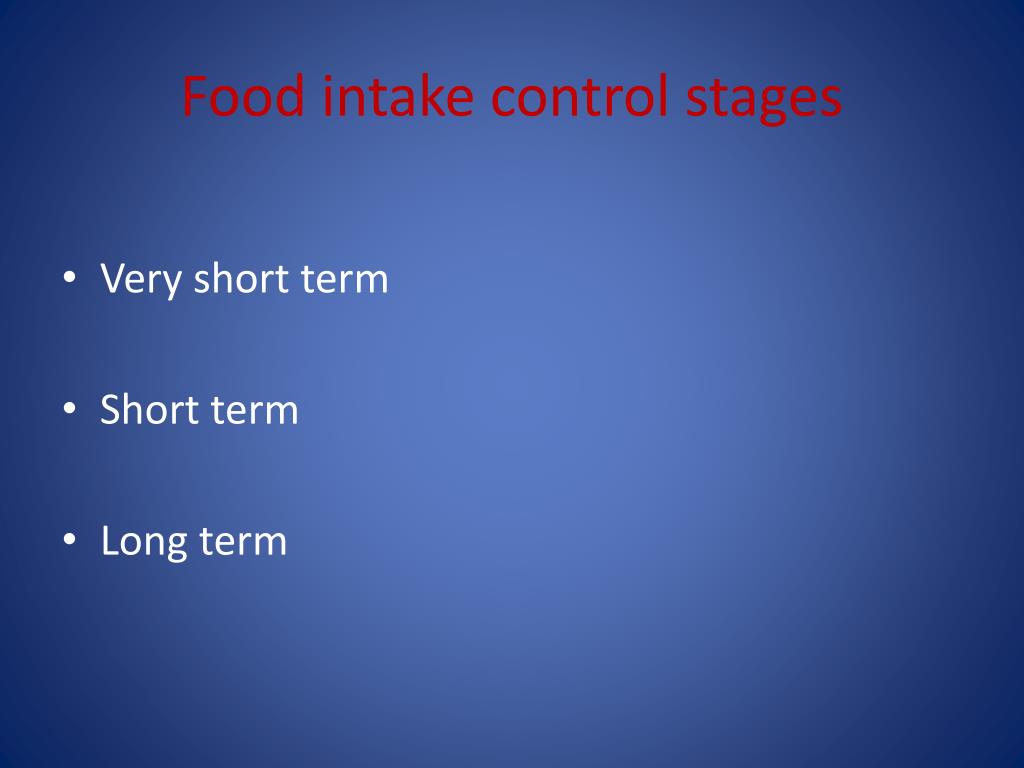 Food intake control stages

• Very short term

• Short term

• Long term